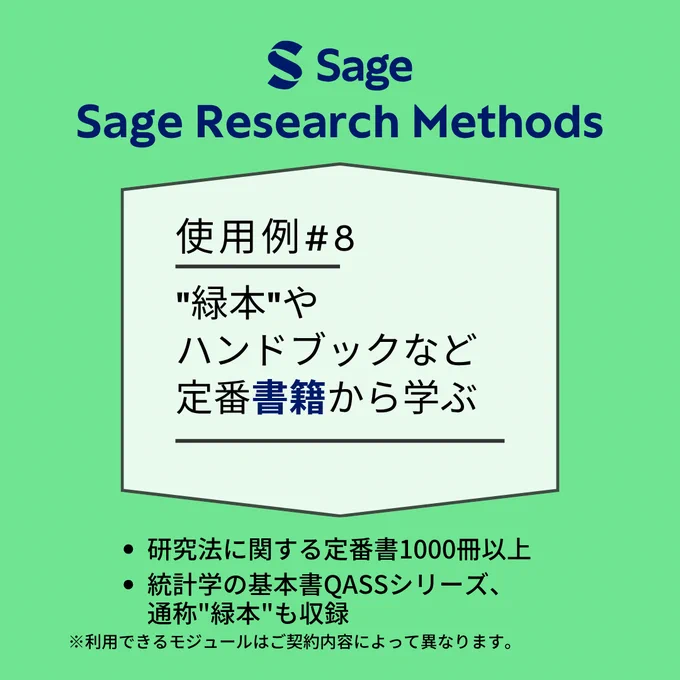 Sage
Sage Research Methods

使用例#8

"緑本"や
ハンドブックなど
定番書籍から学ぶ

• 研究法に関する定番書1000冊以上
• 統計学の基本書QASSシリーズ、通称"緑本"も収録

※利用できるモジュールはご契約内容によって異なります。